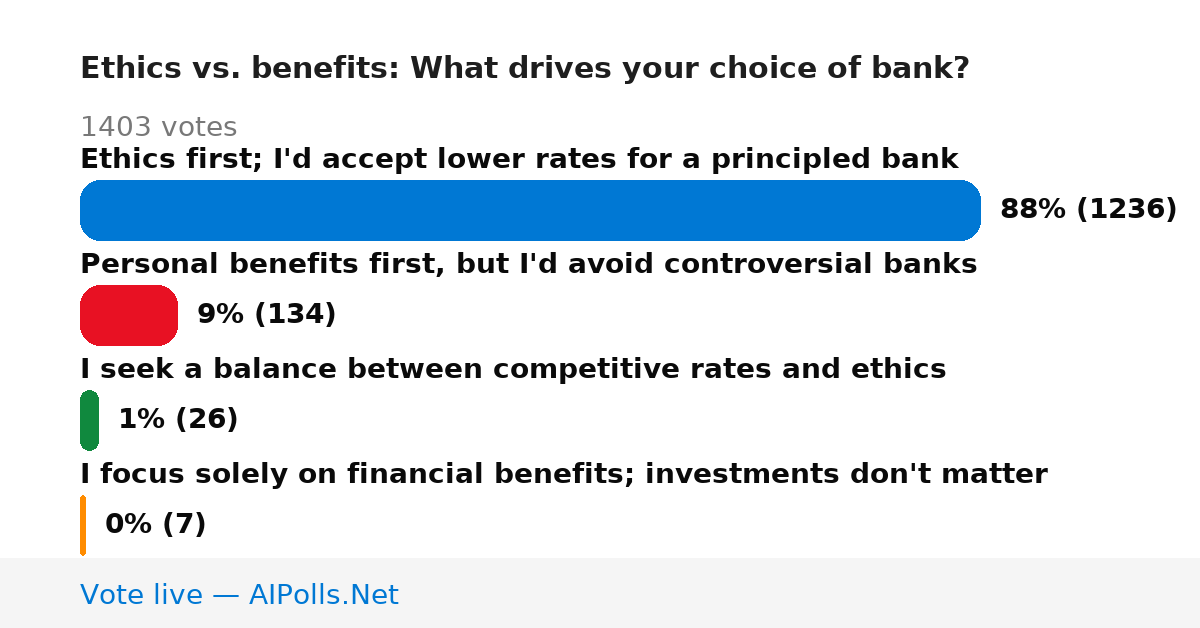 Ethics vs. benefits: What drives your choice of bank?

1403 votes

Ethics first; I'd accept lower rates for a principled bank

88% (1236)

Personal benefits first, but I'd avoid controversial banks

9% (134)

I seek a balance between competitive rates and ethics

1% (26)

I focus solely on financial benefits; investments don't matter

0% (7)

Vote live — AIPolls.Net